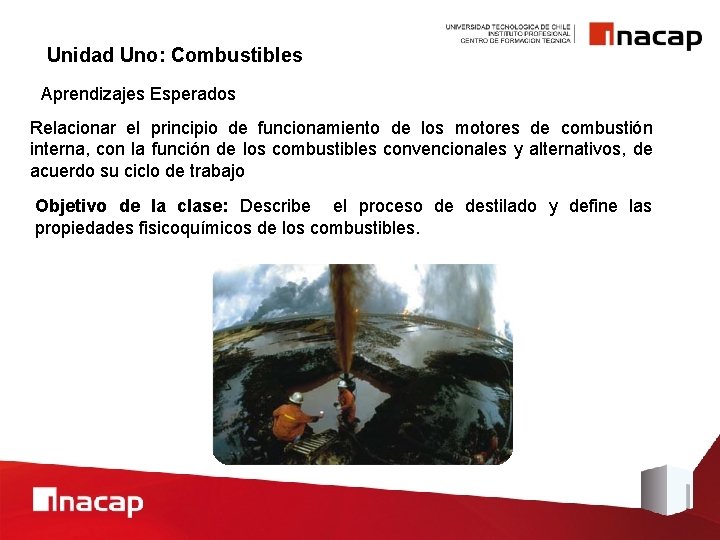 UNIVERSIDAD TECNOLOGICA DE CHILE
INSTITUTO PROFESIONAL
CENTRO DE FORMACION TECNICA

inacap

Unidad Uno: Combustibles

Aprendizajes Esperados

Relacionar el principio de funcionamiento de los motores de combustión interna, con la función de los combustibles convencionales y alternativos, de acuerdo su ciclo de trabajo

Objetivo de la clase: Describe el proceso de destilado y define las propiedades fisicoquímicos de los combustibles.

inacap